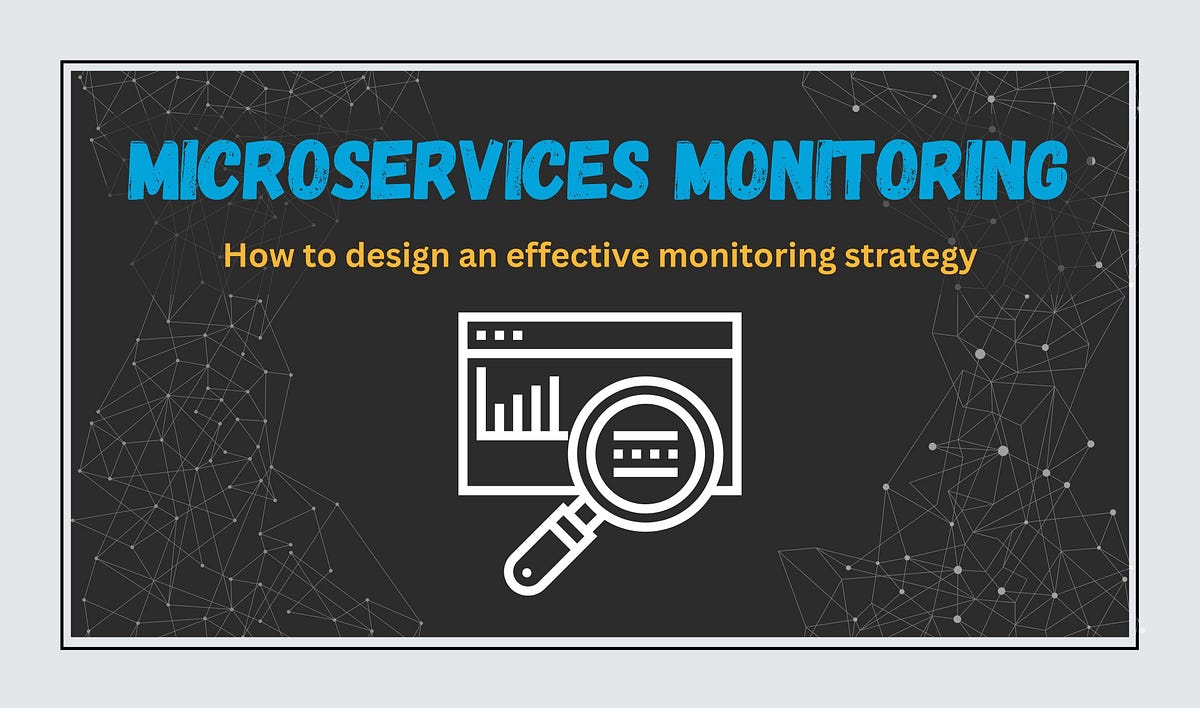 MICROSERVICES MONITORING

How to design an effective monitoring strategy